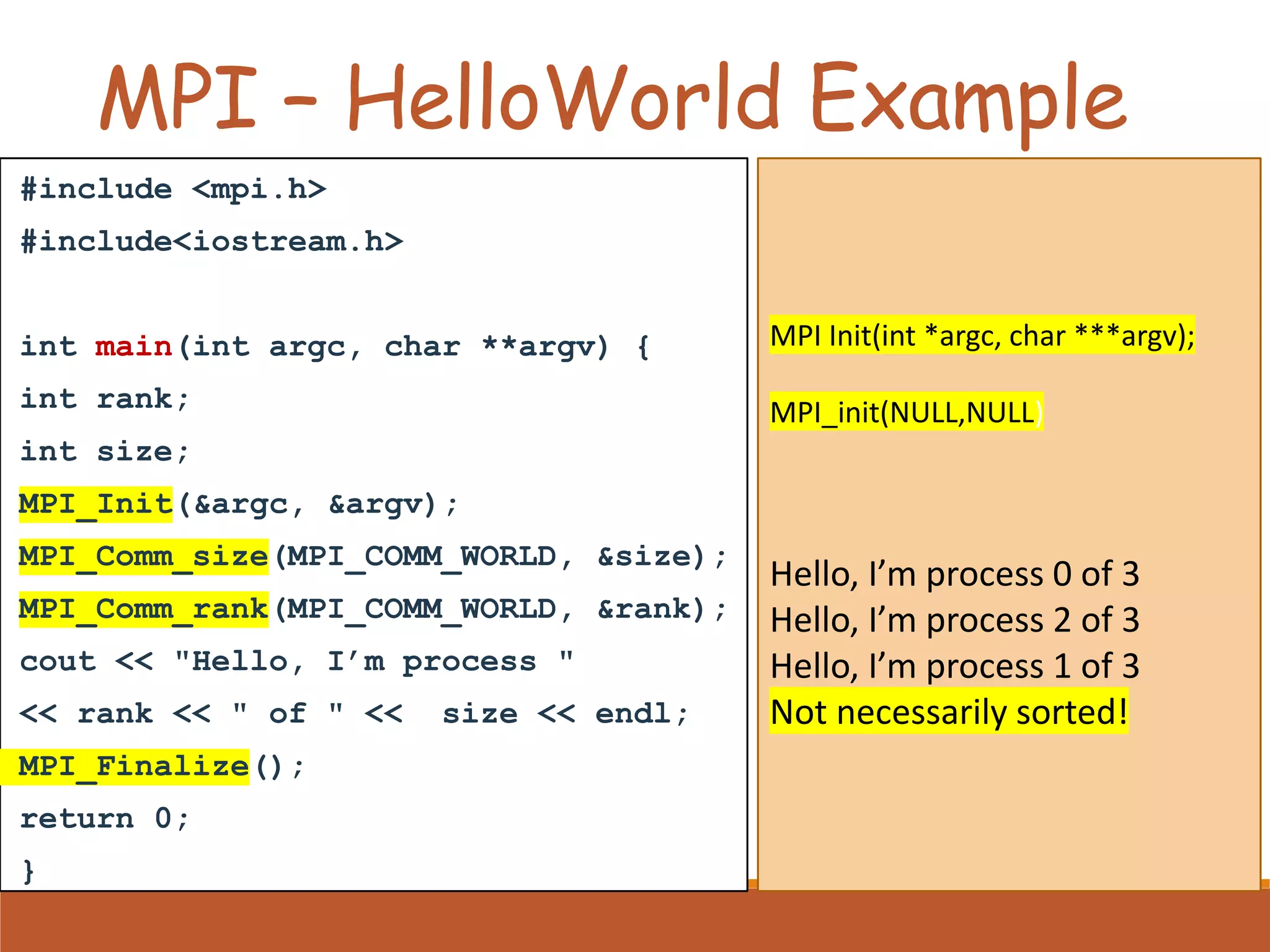 MPI - HelloWorld Example

#include <mpi.h>
#include<iostream.h>

int main(int argc, char **argv) {
int rank;
int size;
MPI_Init(&argc, &argv);
MPI_Comm_size(MPI_COMM_WORLD, &size);
MPI_Comm_rank(MPI_COMM_WORLD, &rank);
cout << "Hello, I'm process "
<< rank << " of " << size << endl;
MPI_Finalize();
return 0;
}

MPI Init(int *argc, char ***argv);

MPI_init(NULL,NULL)

Hello, I'm process 0 of 3
Hello, I'm process 2 of 3
Hello, I'm process 1 of 3
Not necessarily sorted!